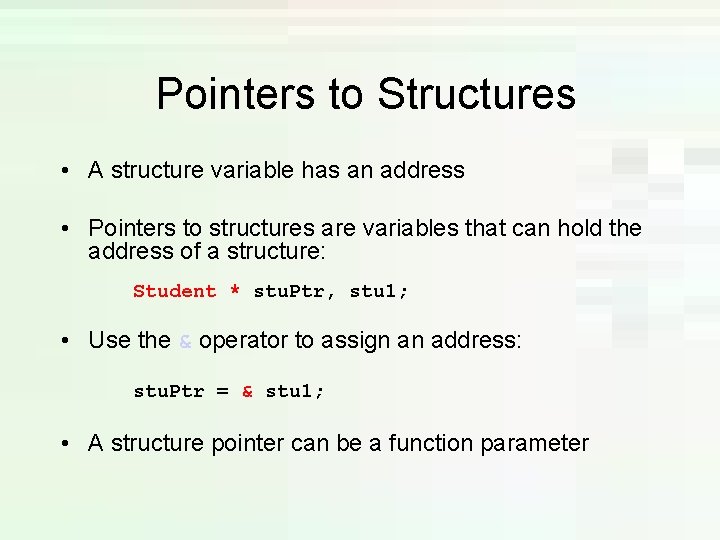 Pointers to Structures

• A structure variable has an address

• Pointers to structures are variables that can hold the address of a structure:

Student * stuPtr, stu1;

• Use the & operator to assign an address:

stuPtr = & stu1;

• A structure pointer can be a function parameter